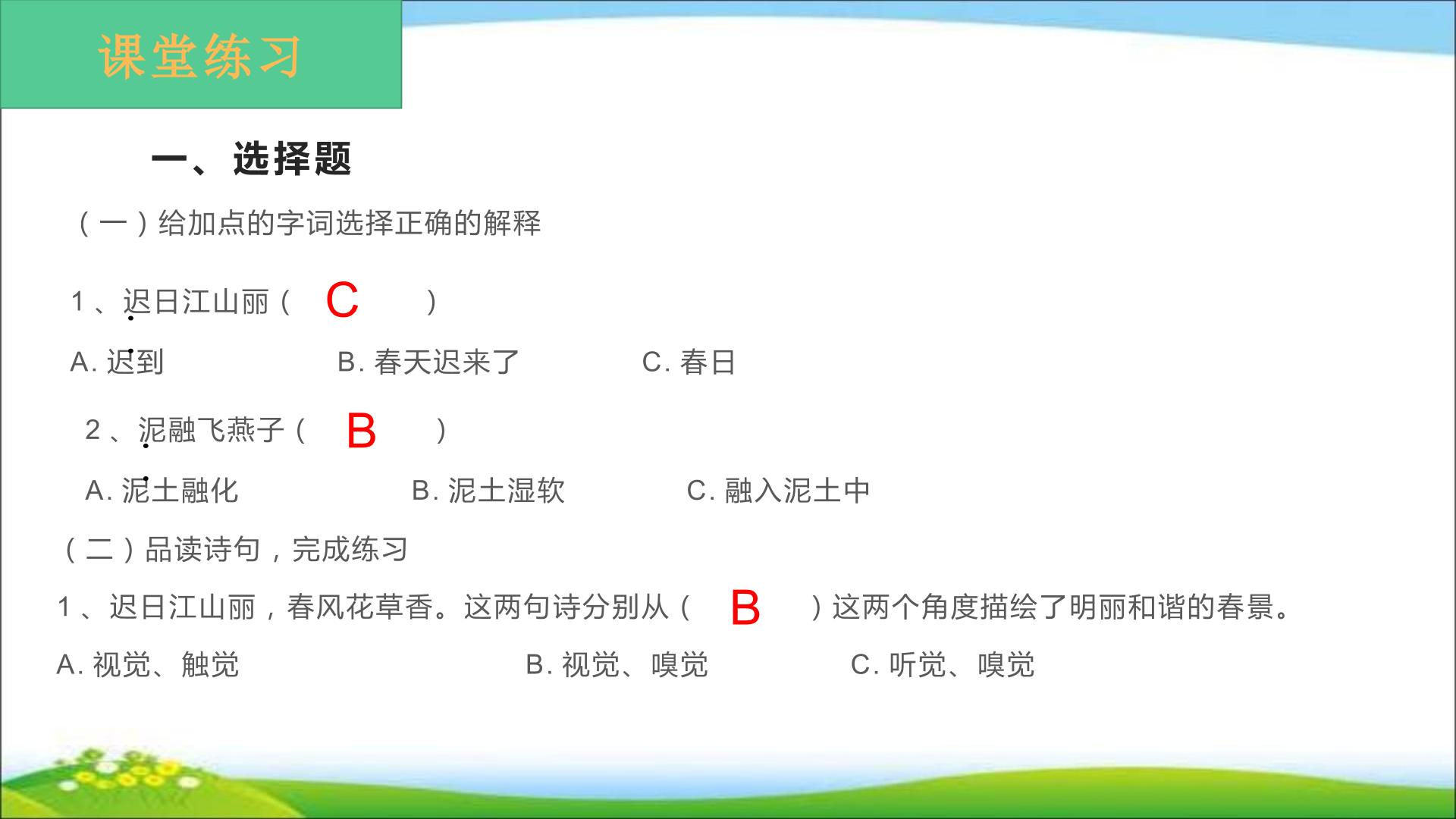 课堂练习

一、选择题

（一）给加点的字词选择正确的解释

1、迟日江山丽（ C ）

A. 迟到 B. 春天迟来了 C. 春日

2、泥融飞燕子（ B ）

A. 泥土融化 B. 泥土湿软 C. 融入泥土中

（二）品读诗句，完成练习

1、迟日江山丽，春风花草香。这两句诗分别从（ B ）这两个角度描绘了明丽和谐的春景。

A. 视觉、触觉 B. 视觉、嗅觉 C. 听觉、嗅觉